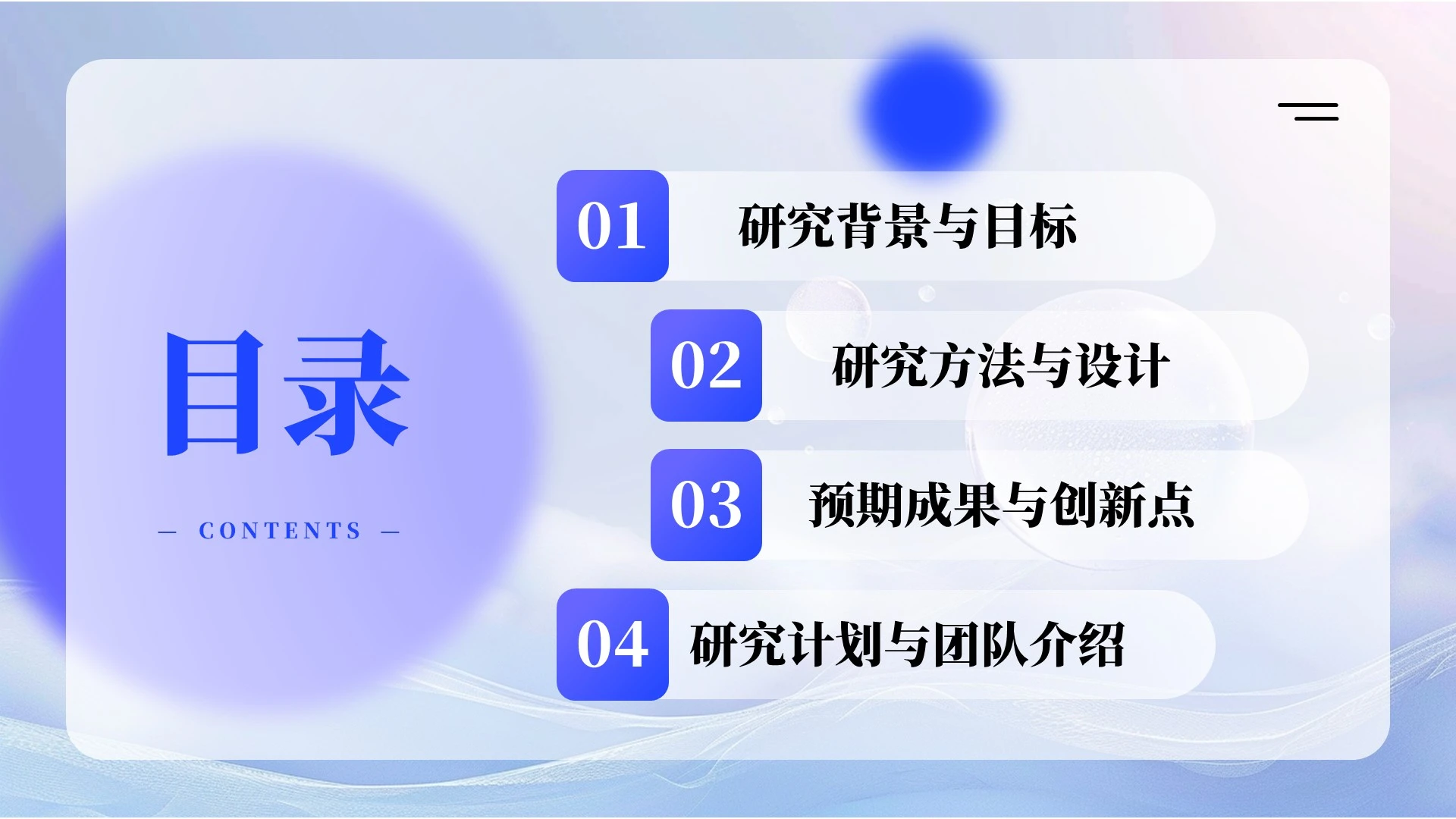 目录

— CONTENTS —

01 研究背景与目标

02 研究方法与设计

03 预期成果与创新点

04 研究计划与团队介绍